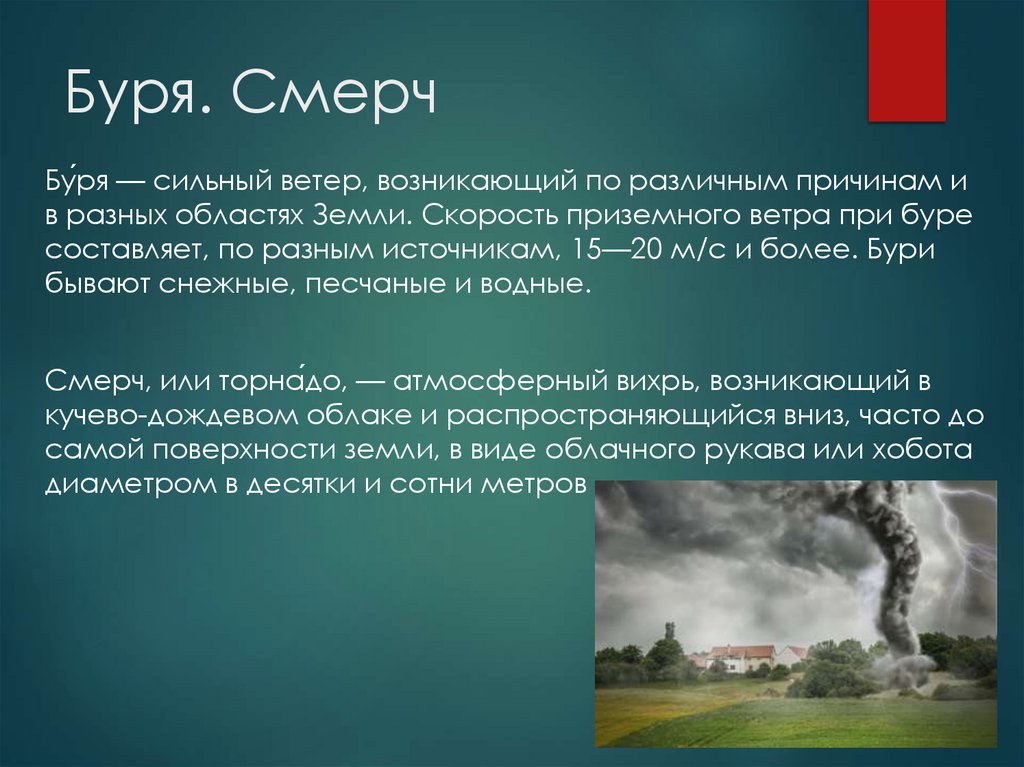 Буря. Смерч

Бу́ря — сильный ветер, возникающий по различным причинам и в разных областях Земли. Скорость приземного ветра при буре составляет, по разным источникам, 15—20 м/с и более. Бури бывают снежные, песчаные и водные.

Смерч, или торна́до, — атмосферный вихрь, возникающий в кучево-дождевом облаке и распространяющийся вниз, часто до самой поверхности земли, в виде облачного рукава или хобота диаметром в десятки и сотни метров